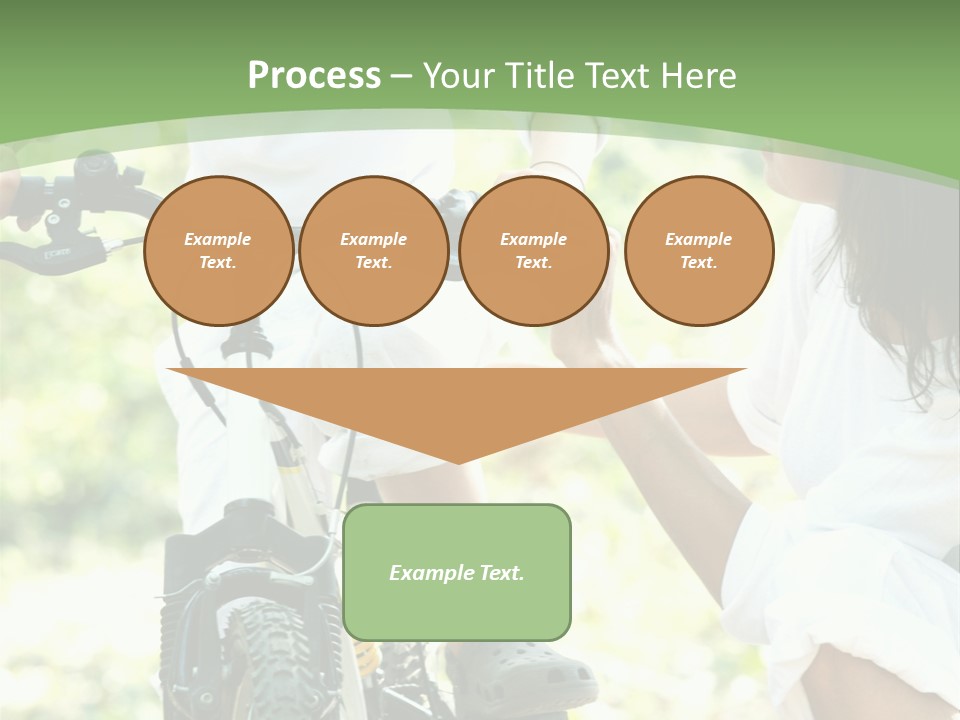 Process – Your Title Text Here

Example Text.

Example Text.

Example Text.

Example Text.

Example Text.